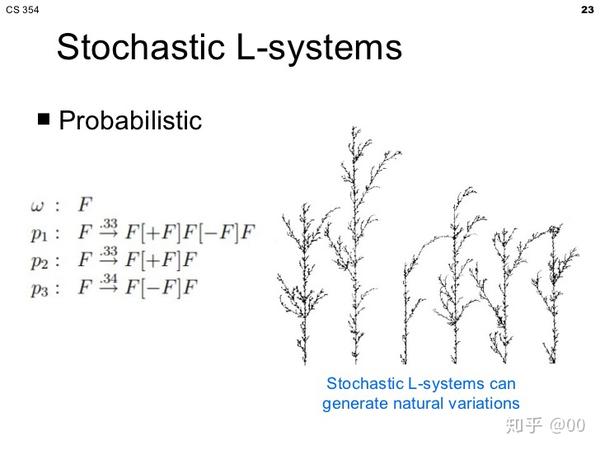 CS 354

23

Stochastic L-systems

■ Probabilistic

$\omega : F$
$p_1 : F \xrightarrow{.33} F[+F]F[-F]F$
$p_2 : F \xrightarrow{.33} F[+F]F$
$p_3 : F \xrightarrow{.34} F[-F]F$

Stochastic L-systems can generate natural variations

知乎 @00